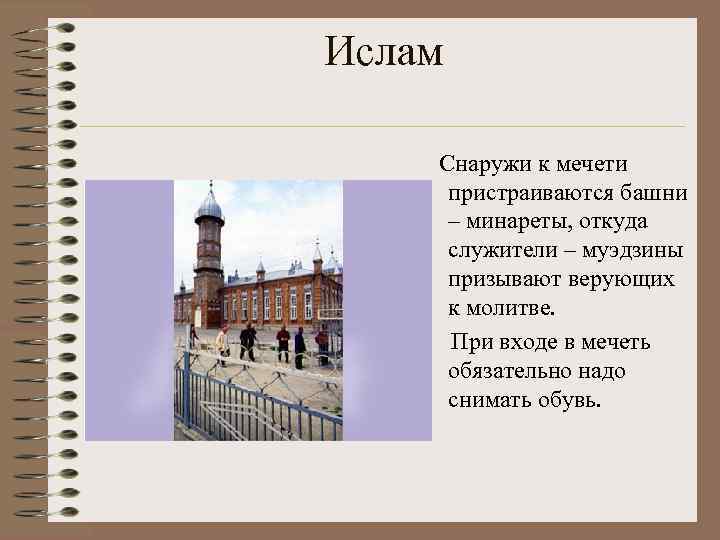 Ислам

Снаружи к мечети пристраиваются башни – минареты, откуда служители – муэдзины призывают верующих к молитве.

При входе в мечеть обязательно надо снимать обувь.